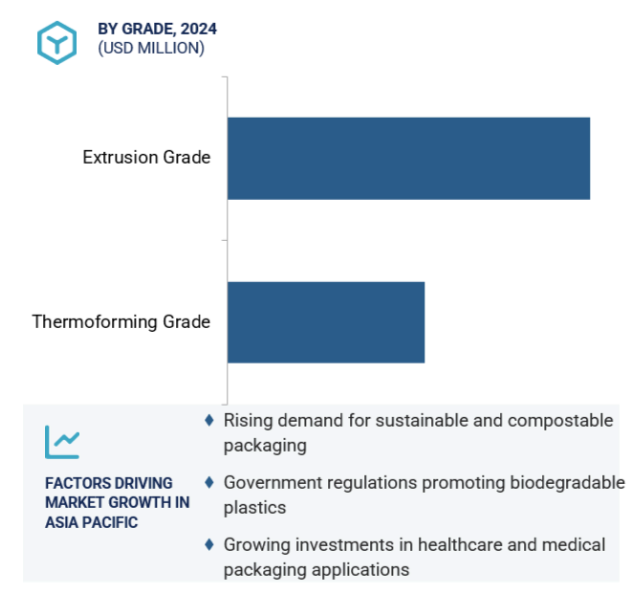 BY GRADE, 2024
(USD MILLION)

Extrusion Grade

Thermoforming Grade

FACTORS DRIVING MARKET GROWTH IN ASIA PACIFIC

♦ Rising demand for sustainable and compostable packaging

♦ Government regulations promoting biodegradable plastics

♦ Growing investments in healthcare and medical packaging applications